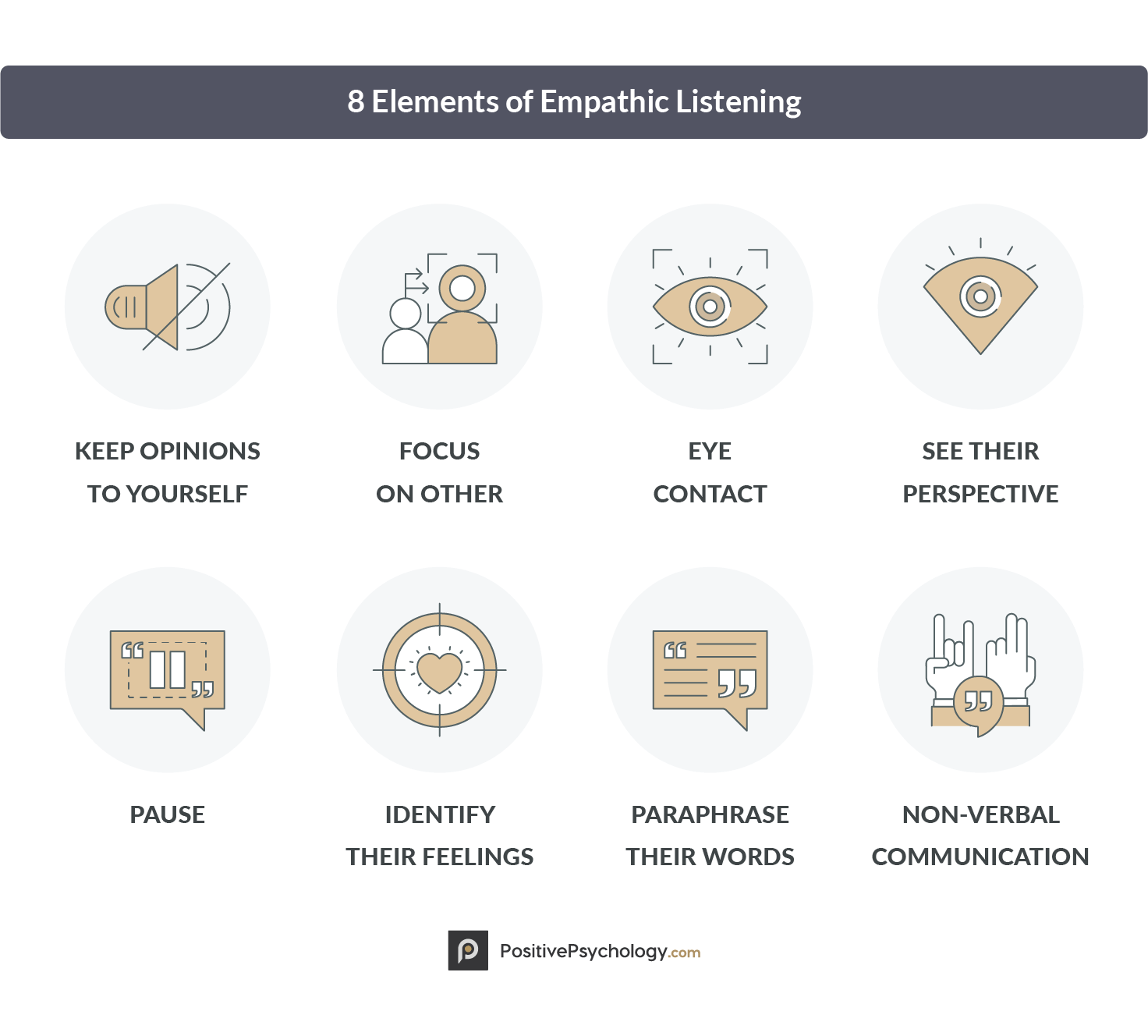 8 Elements of Empathic Listening

KEEP OPINIONS TO YOURSELF

FOCUS ON OTHER

EYE CONTACT

SEE THEIR PERSPECTIVE

PAUSE

IDENTIFY THEIR FEELINGS

PARAPHRASE THEIR WORDS

NON-VERBAL COMMUNICATION

PositivePsychology.com